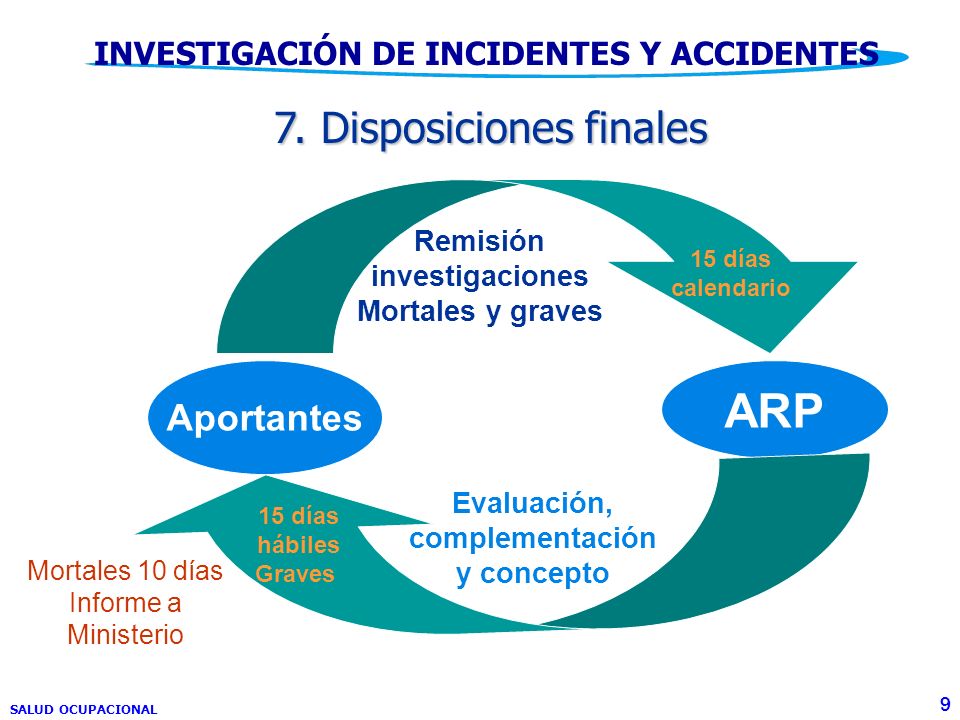 INVESTIGACIÓN DE INCIDENTES Y ACCIDENTES

7. Disposiciones finales

Remisión investigaciones Mortales y graves

15 días calendario

Aportantes

ARP

15 días hábiles Graves

Evaluación, complementación y concepto

Mortales 10 días Informe a Ministerio

SALUD OCUPACIONAL

9